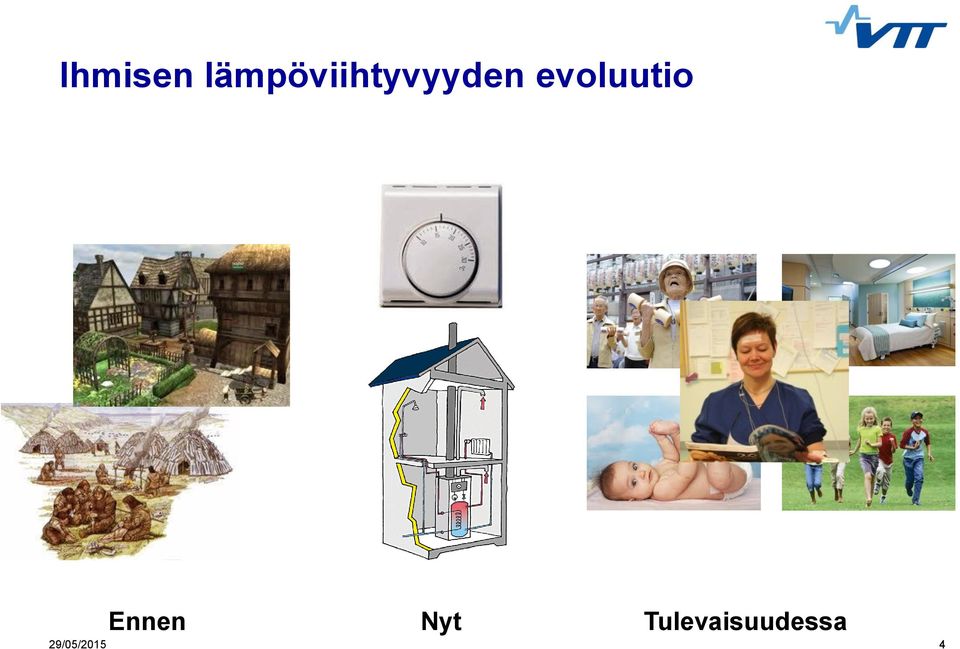 VTT

Ihmisen lämpöviihtyvyyden evoluutio

Ennen

Nyt

Tulevaisuudessa

29/05/2015

4